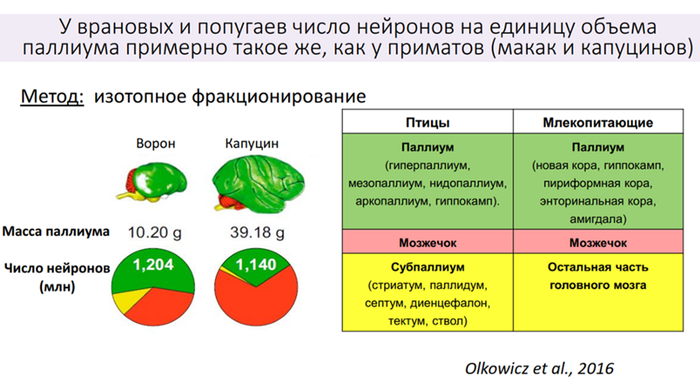 У врановых и попугаев число нейронов на единицу объема паллиума примерно такое же, как у приматов (макак и капуцинов)

Метод: изотопное фракционирование

Ворон Капуцин

Масса паллиума 10.20 g 39.18 g

Число нейронов (млн) 1,204 1,140

| Птицы | Млекопитающие |
|---|---|
| Паллиум (гиперпаллиум, мезопаллиум, нидопаллиум, аркопаллиум, гиппокамп). | Паллиум (новая кора, гиппокамп, пириформная кора, энторинальная кора, амигдала) |
| Мозжечок | Мозжечок |
| Субпаллиум (стриатум, паллидум, септум, диенцефалон, тектум, ствол) | Остальная часть головного мозга |

Olkowicz et al., 2016